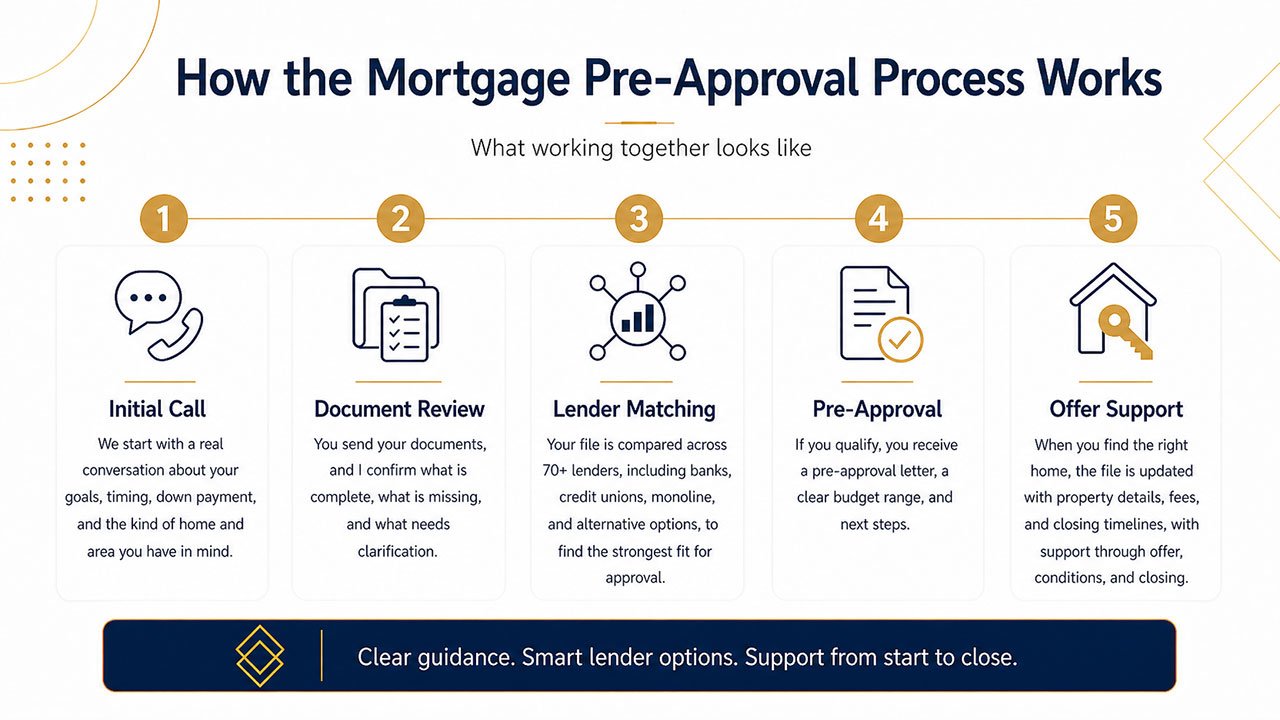 How the Mortgage Pre-Approval Process Works

What working together looks like

1

Initial Call

We start with a real conversation about your goals, timing, down payment, and the kind of home and area you have in mind.

2

Document Review

You send your documents, and I confirm what is complete, what is missing, and what needs clarification.

3

Lender Matching

Your file is compared across 70+ lenders, including banks, credit unions, monoline, and alternative options, to find the strongest fit for approval.

4

Pre-Approval

If you qualify, you receive a pre-approval letter, a clear budget range, and next steps.

5

Offer Support

When you find the right home, the file is updated with property details, fees, and closing timelines, with support through offer, conditions, and closing.

Clear guidance. Smart lender options. Support from start to close.